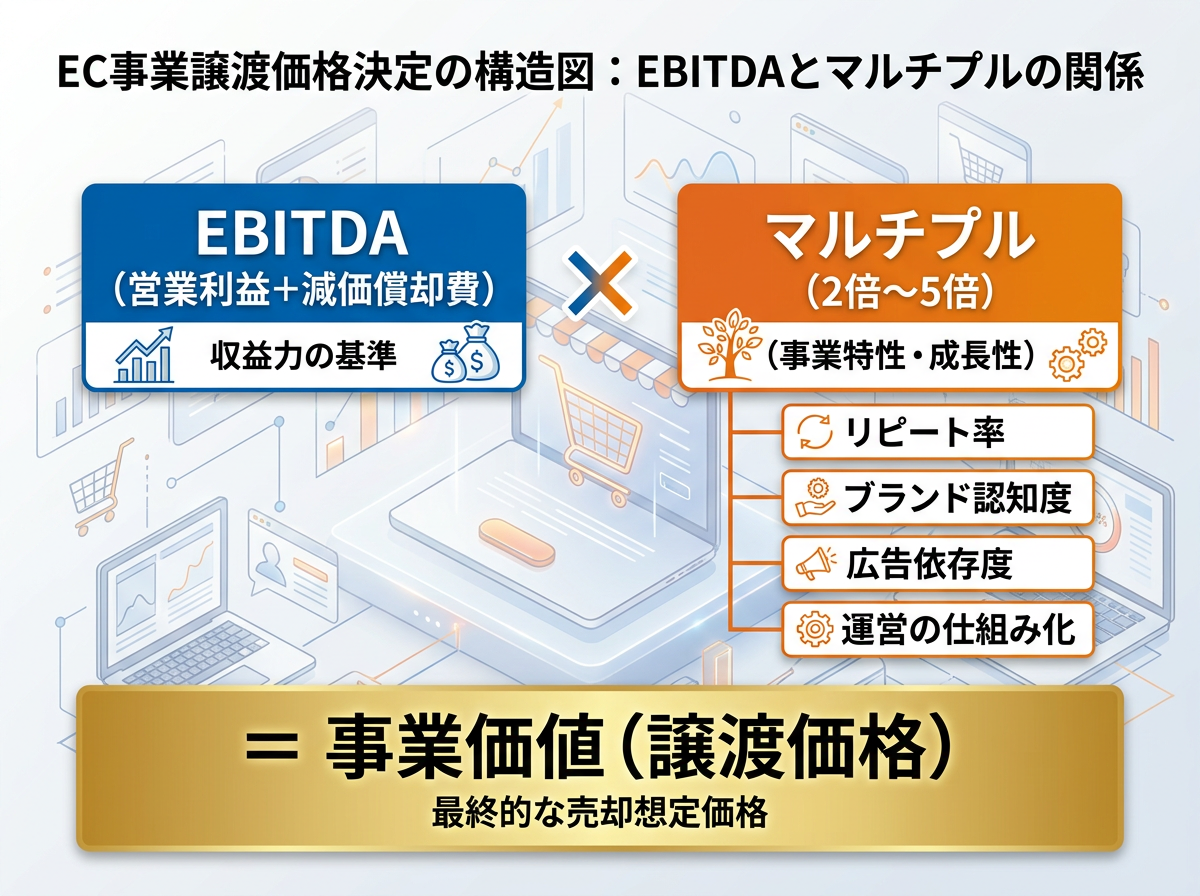 EC事業譲渡価格決定の構造図：EBITDAとマルチプルの関係

EBITDA
（営業利益＋減価償却費）
収益力の基準

×

マルチプル
（2倍〜5倍）
（事業特性・成長性）

リピート率
ブランド認知度
広告依存度
運営の仕組み化

＝ 事業価値（譲渡価格）
最終的な売却想定価格